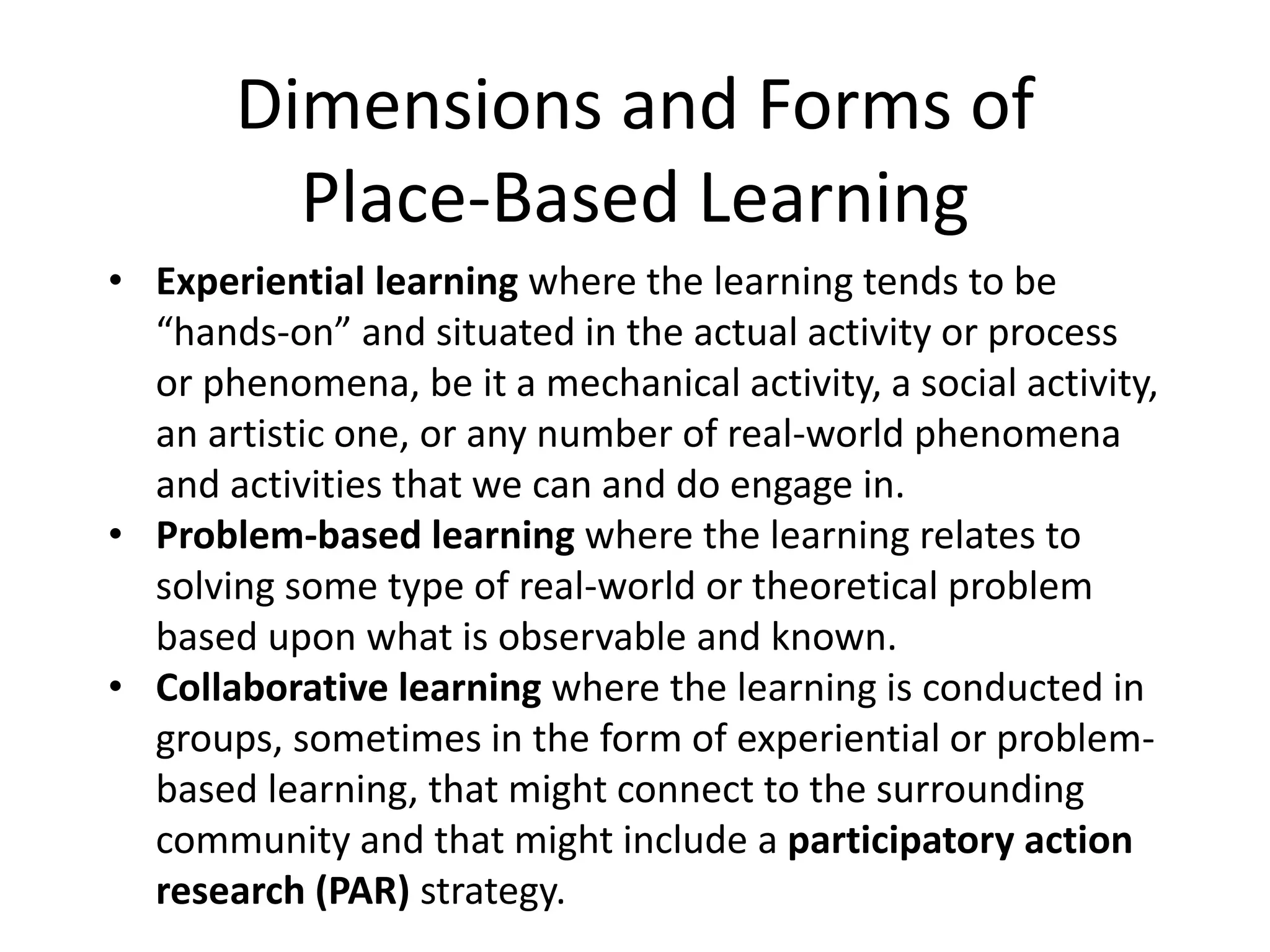 Dimensions and Forms of Place-Based Learning

• Experiential learning where the learning tends to be “hands-on” and situated in the actual activity or process or phenomena, be it a mechanical activity, a social activity, an artistic one, or any number of real-world phenomena and activities that we can and do engage in.
• Problem-based learning where the learning relates to solving some type of real-world or theoretical problem based upon what is observable and known.
• Collaborative learning where the learning is conducted in groups, sometimes in the form of experiential or problem-based learning, that might connect to the surrounding community and that might include a participatory action research (PAR) strategy.